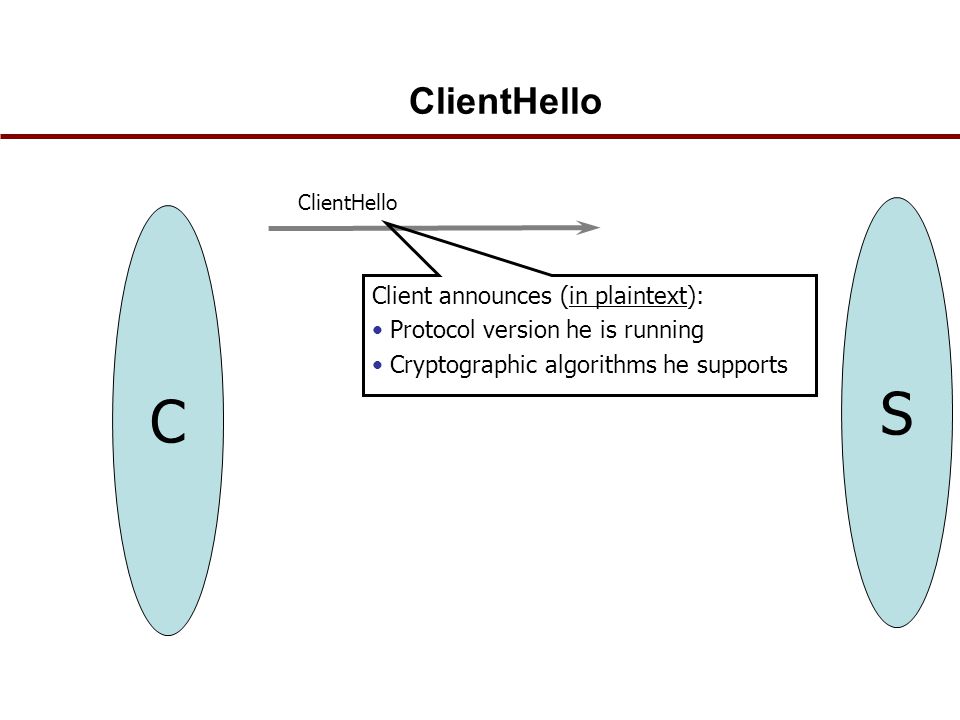 ClientHello

ClientHello

Client announces (in plaintext):
• Protocol version he is running
• Cryptographic algorithms he supports

C

S